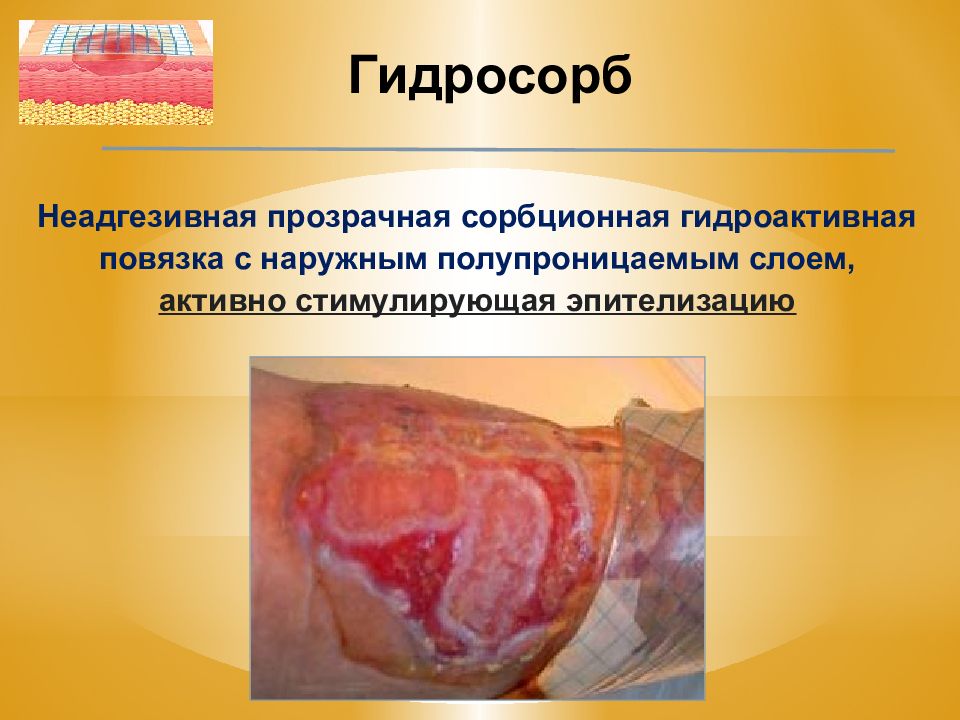 Гидросорб

Неадгезивная прозрачная сорбционная гидроактивная повязка с наружным полупроницаемым слоем, активно стимулирующая эпителизацию